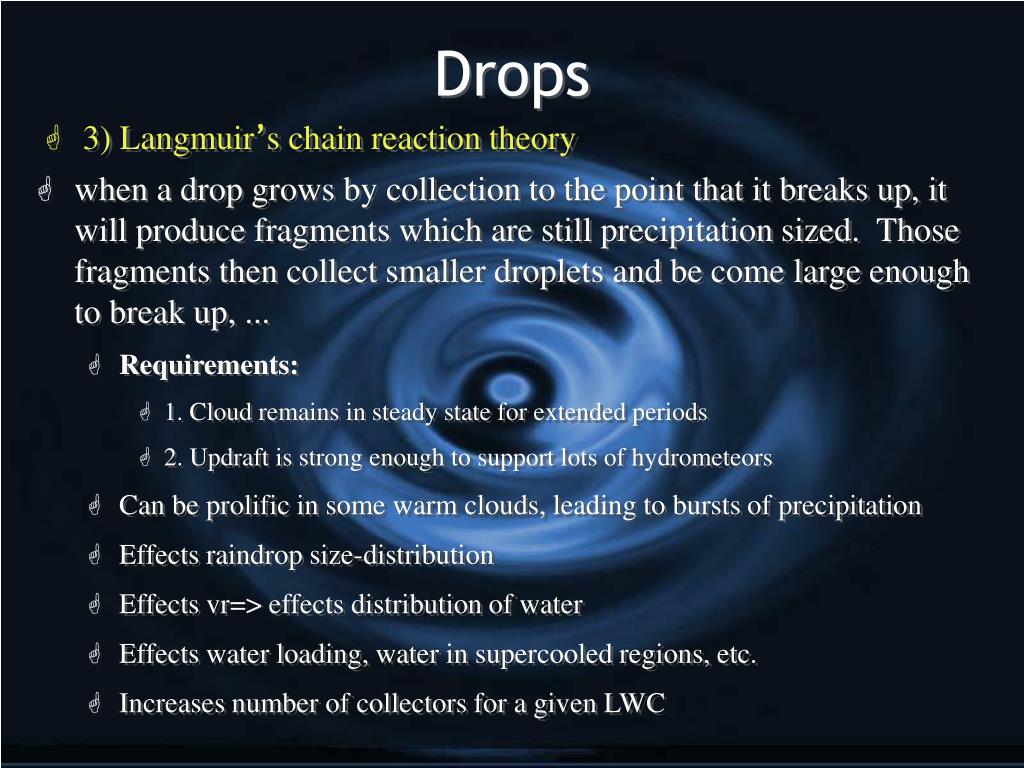 Drops

3) Langmuir's chain reaction theory

when a drop grows by collection to the point that it breaks up, it will produce fragments which are still precipitation sized. Those fragments then collect smaller droplets and be come large enough to break up, ...

Requirements:

1. Cloud remains in steady state for extended periods

2. Updraft is strong enough to support lots of hydrometeors

Can be prolific in some warm clouds, leading to bursts of precipitation

Effects raindrop size-distribution

Effects vr=> effects distribution of water

Effects water loading, water in supercooled regions, etc.

Increases number of collectors for a given LWC